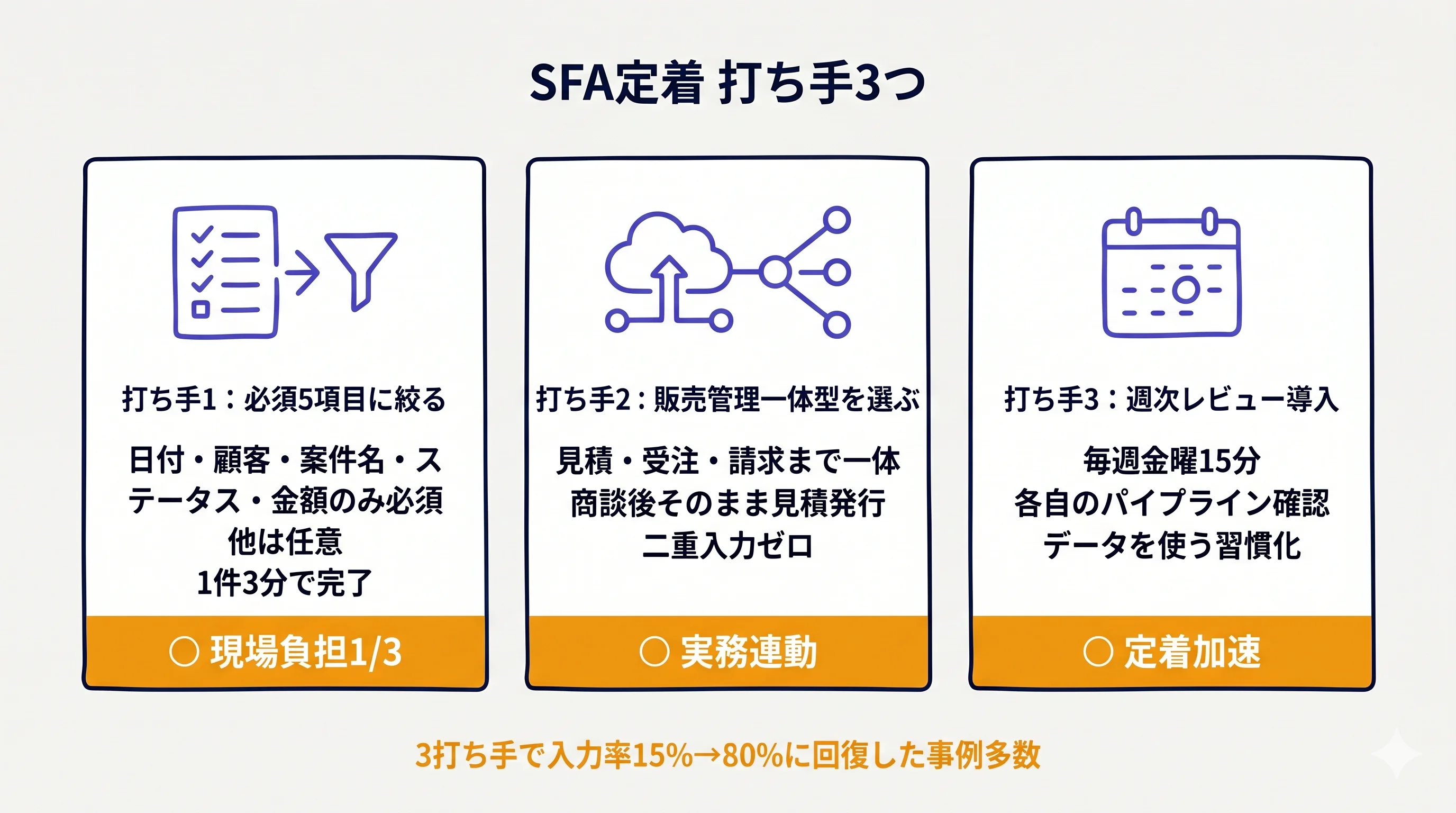 SFA定着 打ち手3つ

打ち手1：必須5項目に絞る

日付・顧客・案件名・ステータス・金額のみ必須
他は任意
1件3分で完了

○ 現場負担1/3

打ち手2：販売管理一体型を選ぶ

見積・受注・請求まで一体
商談後そのまま見積発行
二重入力ゼロ

○ 実務連動

打ち手3：週次レビュー導入

毎週金曜15分
各自のパイプライン確認
データを使う習慣化

○ 定着加速

3打ち手で入力率15%→80%に回復した事例多数